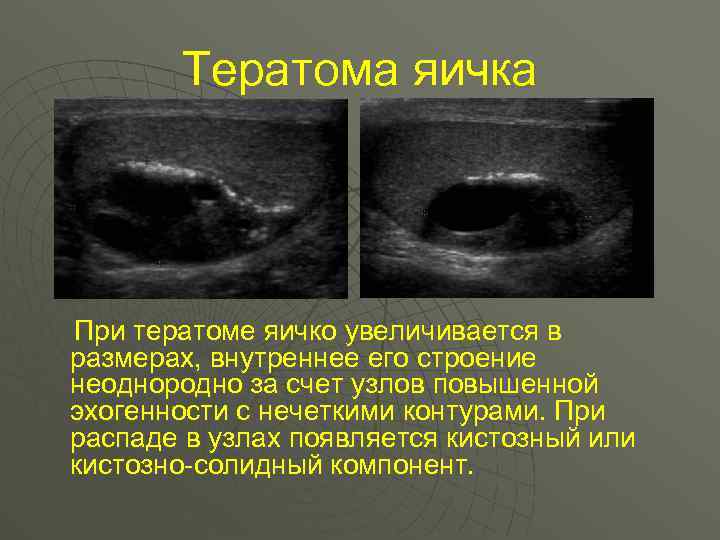 Тератома яичка

При тератоме яичко увеличивается в размерах, внутреннее его строение неоднородно за счет узлов повышенной эхогенности с нечеткими контурами. При распаде в узлах появляется кистозный или кистозно-солидный компонент.